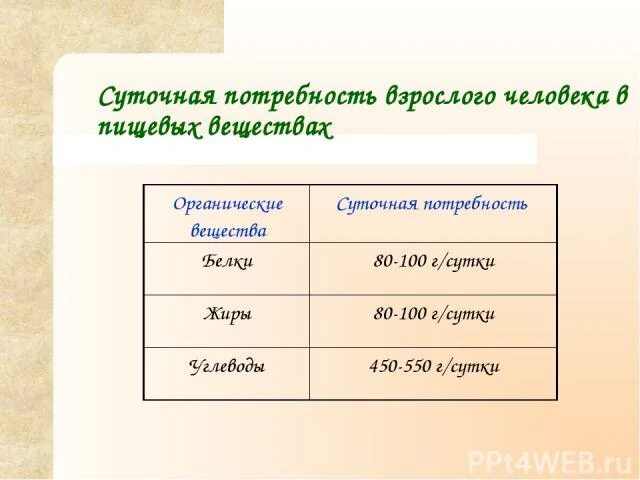 Суточная потребность взрослого человека в пищевых веществах

| Органические вещества | Суточная потребность |
|---|---|
| Белки | 80-100 г/сутки |
| Жиры | 80-100 г/сутки |
| Углеводы | 450-550 г/сутки |

PPt4WEB.ru